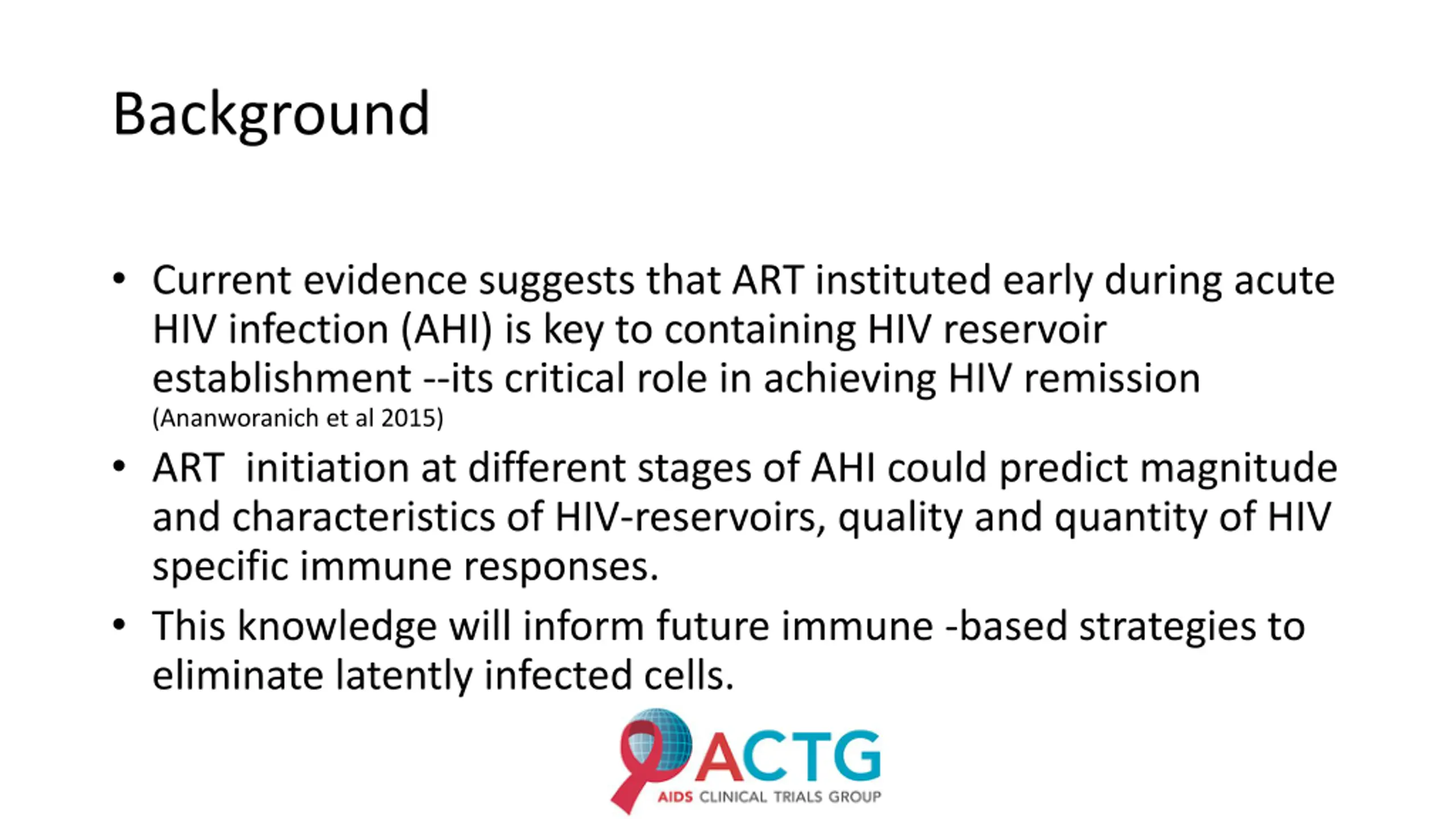 Background

• Current evidence suggests that ART instituted early during acute HIV infection (AHI) is key to containing HIV reservoir establishment --its critical role in achieving HIV remission (Ananworanich et al 2015)

• ART initiation at different stages of AHI could predict magnitude and characteristics of HIV-reservoirs, quality and quantity of HIV specific immune responses.

• This knowledge will inform future immune -based strategies to eliminate latently infected cells.

ACTG
AIDS CLINICAL TRIALS GROUP